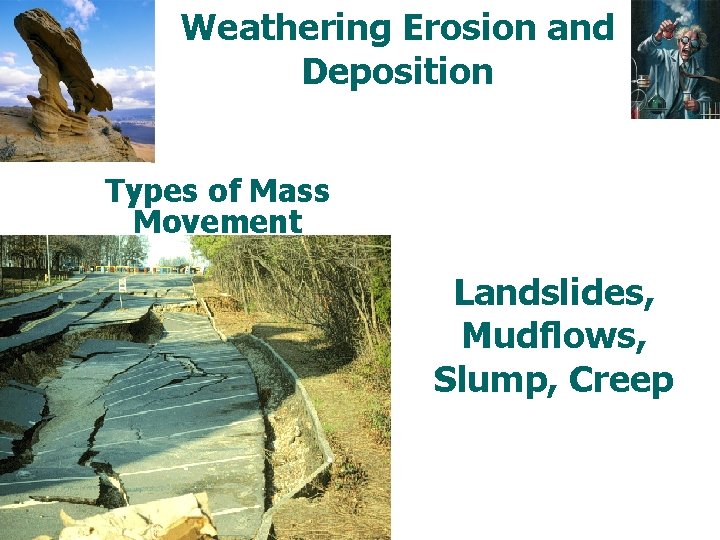 Weathering Erosion and Deposition

Types of Mass Movement

Landslides, Mudflows, Slump, Creep